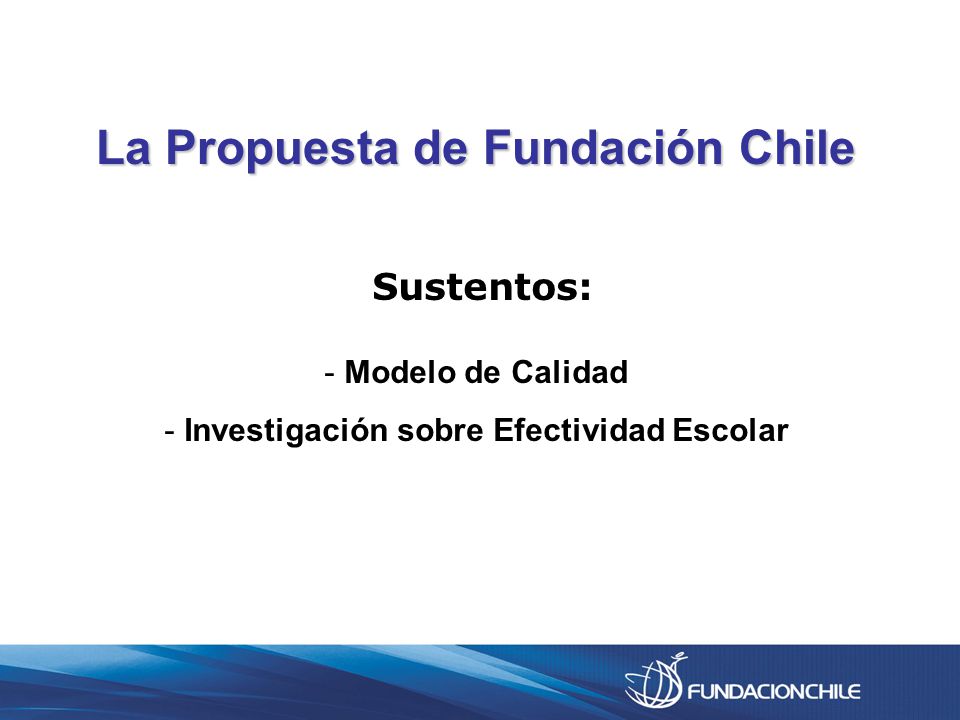 La Propuesta de Fundación Chile

Sustentos:

- Modelo de Calidad

- Investigación sobre Efectividad Escolar

FUNDACIONCHILE